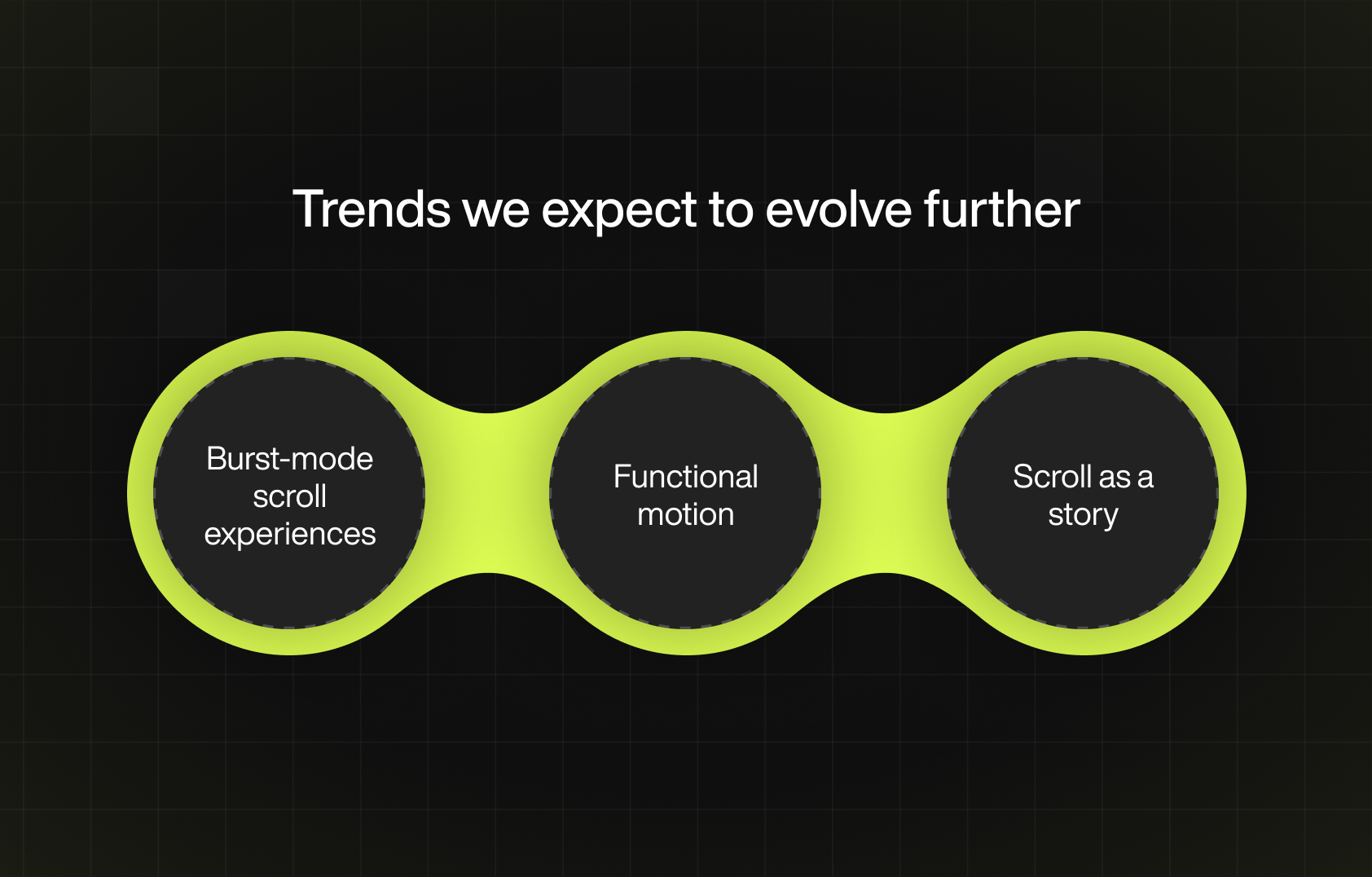 Trends we expect to evolve further

Burst-mode scroll experiences

Functional motion

Scroll as a story